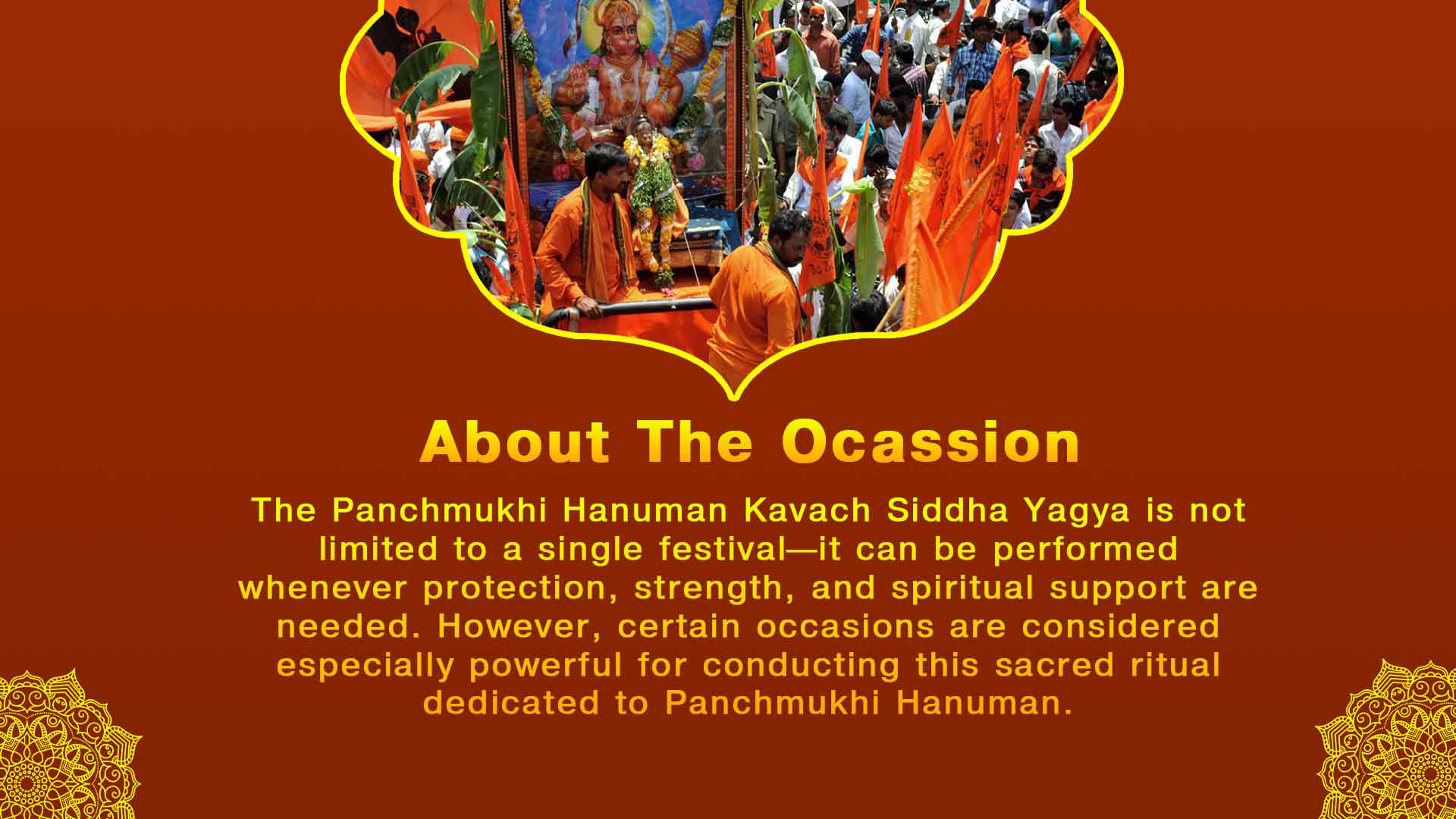 About The Ocassion

The Panchmukhi Hanuman Kavach Siddha Yagya is not limited to a single festival—it can be performed whenever protection, strength, and spiritual support are needed. However, certain occasions are considered especially powerful for conducting this sacred ritual dedicated to Panchmukhi Hanuman.